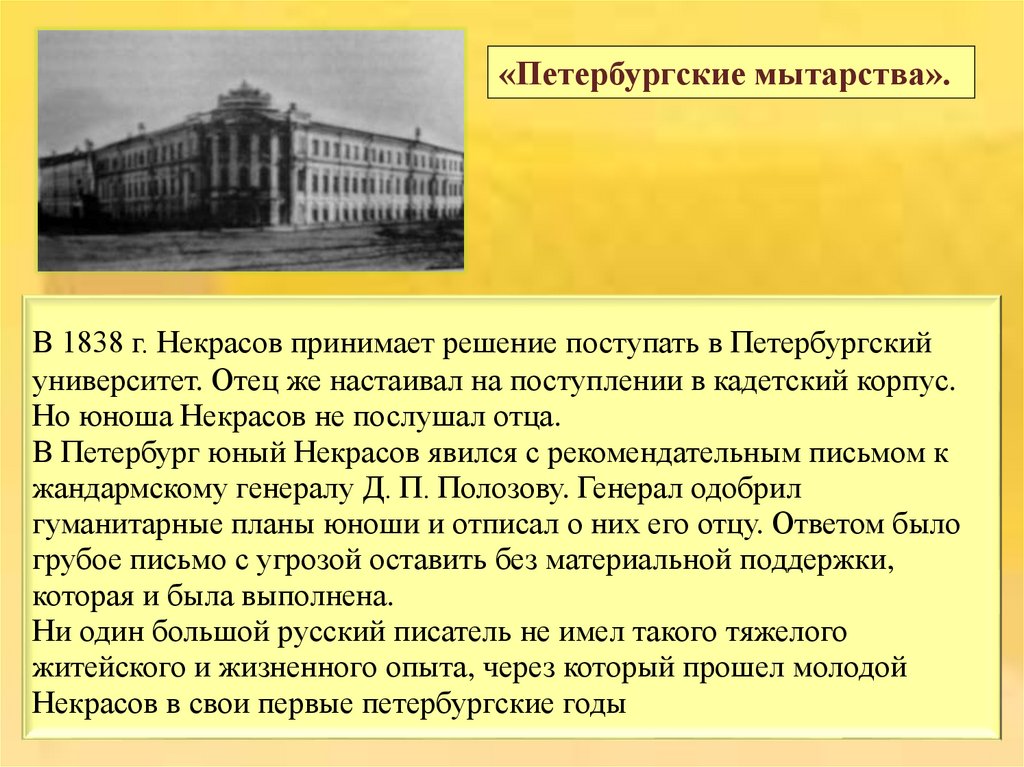 «Петербургские мытарства».

В 1838 г. Некрасов принимает решение поступать в Петербургский университет. Отец же настаивал на поступлении в кадетский корпус. Но юноша Некрасов не послушал отца.
В Петербург юный Некрасов явился с рекомендательным письмом к жандармскому генералу Д. П. Полозову. Генерал одобрил гуманитарные планы юноши и отписал о них его отцу. Ответом было грубое письмо с угрозой оставить без материальной поддержки, которая и была выполнена.
Ни один большой русский писатель не имел такого тяжелого житейского и жизненного опыта, через который прошел молодой Некрасов в свои первые петербургские годы